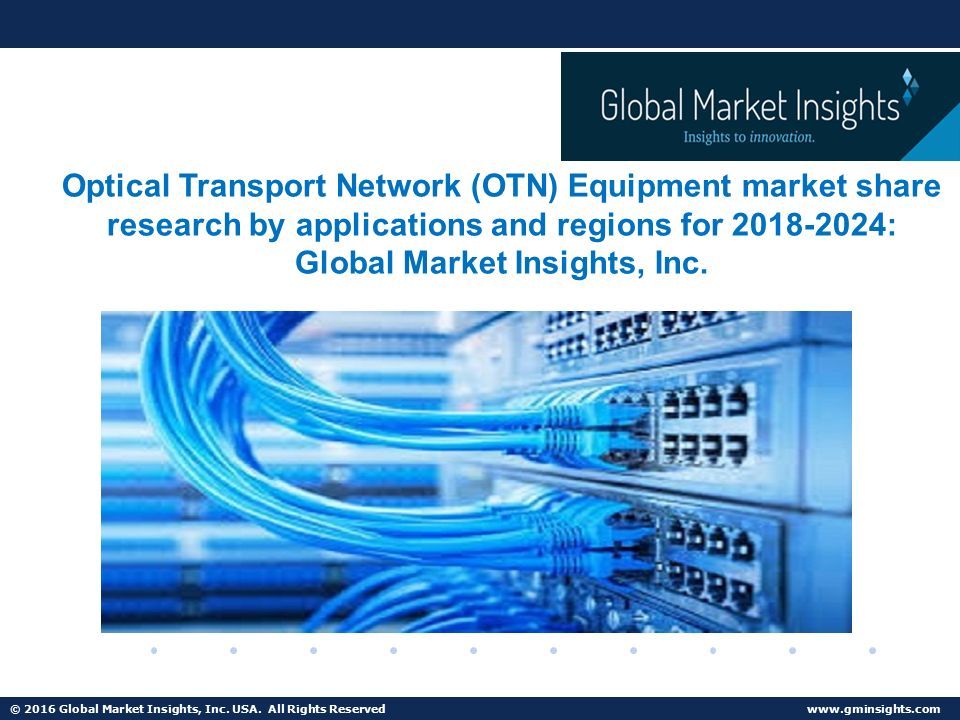 Global Market Insights
Insights to innovation.

Optical Transport Network (OTN) Equipment market share research by applications and regions for 2018-2024: Global Market Insights, Inc.

© 2016 Global Market Insights, Inc. USA. All Rights Reserved

www.gminsights.com